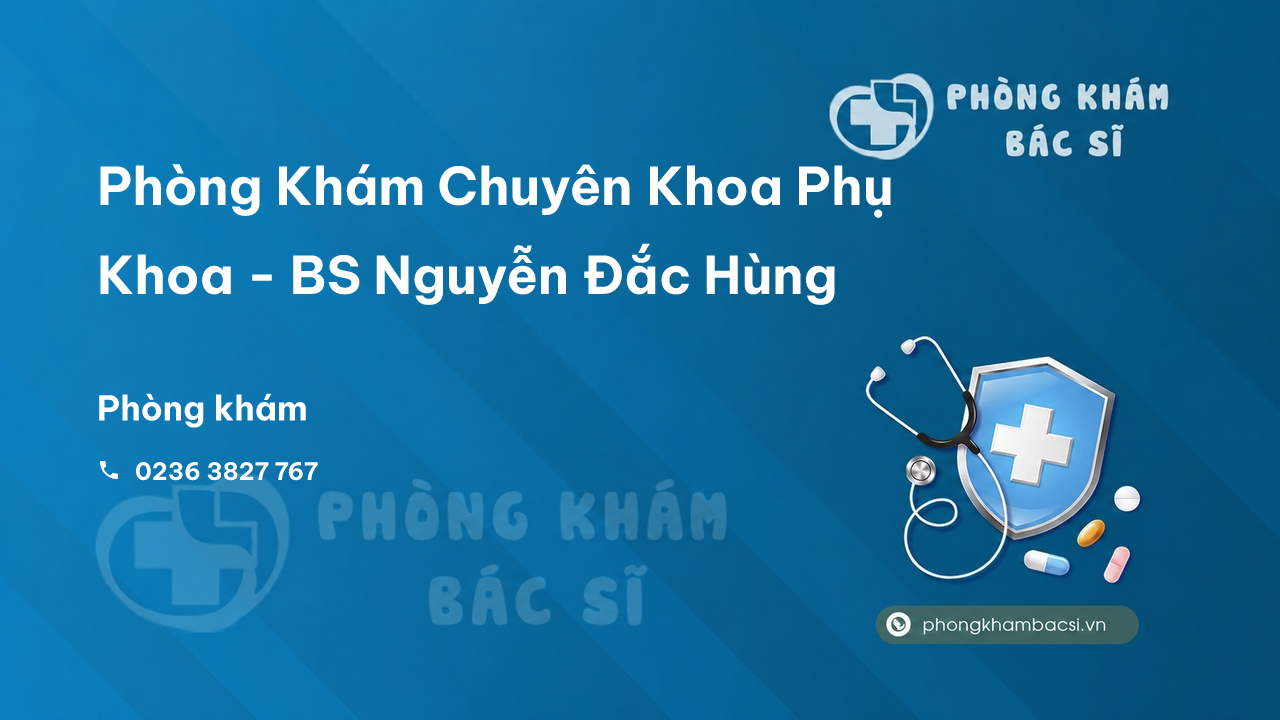 PHÒNG KHÁM
BÁC SĨ

Phòng Khám Chuyên Khoa Phụ Khoa - BS Nguyễn Đắc Hùng

Phòng khám

0236 3827 767

PHÒNG KHÁM
BÁC SĨ

phongkhambacsi.vn